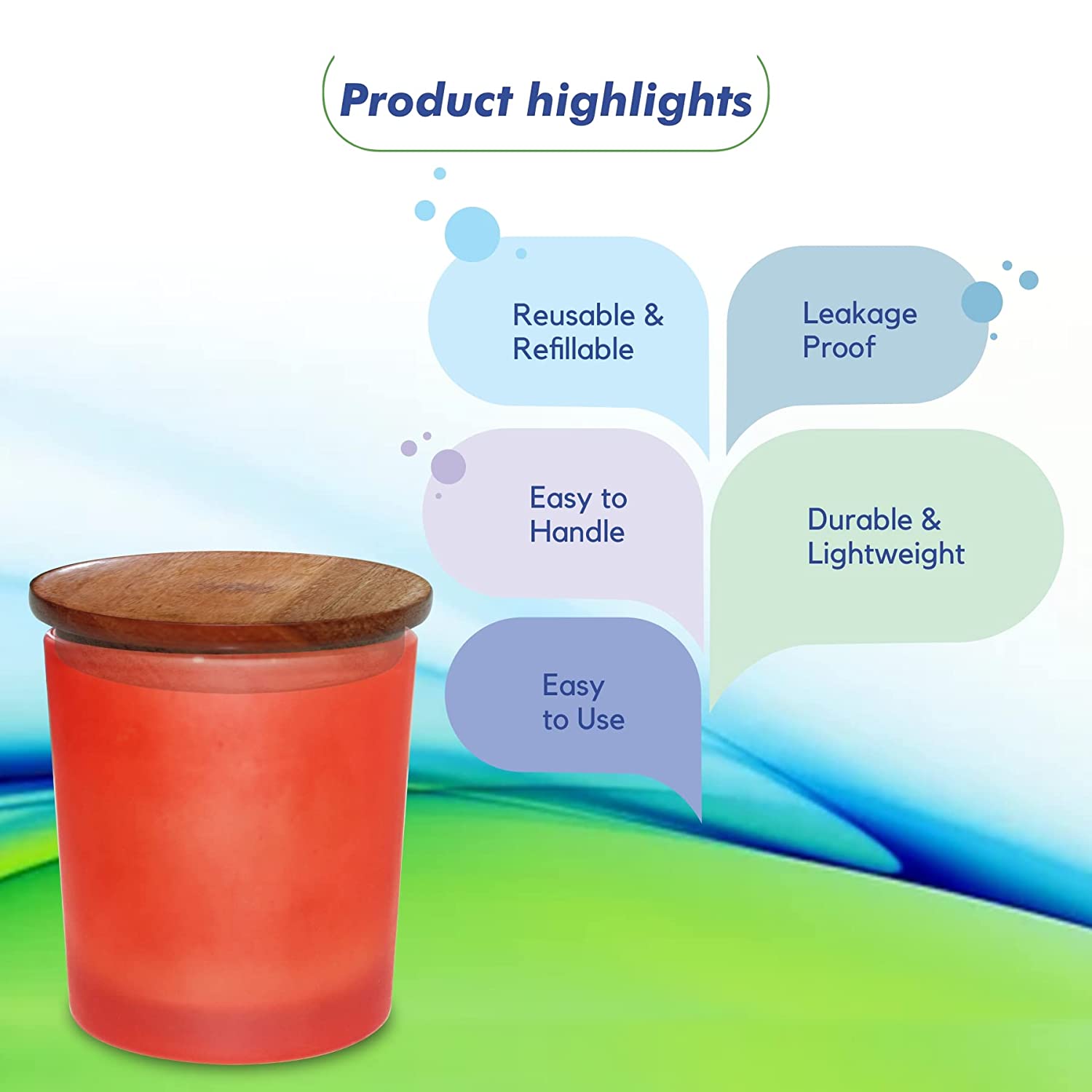 Product highlights

Reusable & Refillable

Leakage Proof

Easy to Handle

Durable & Lightweight

Easy to Use